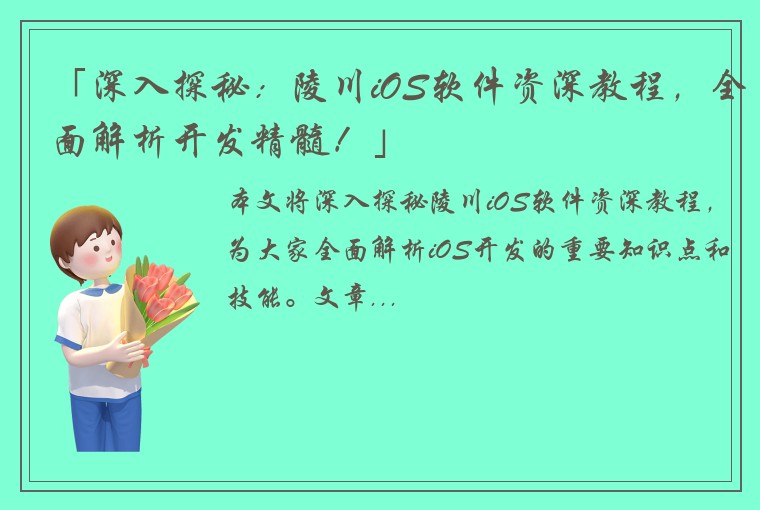 「深入探秘：陵川iOS软件资深教程，全面解析开发精髓！」

本文将深入探秘陵川iOS软件资深教程，为大家全面解析iOS开发的重要知识点和技能。文章...